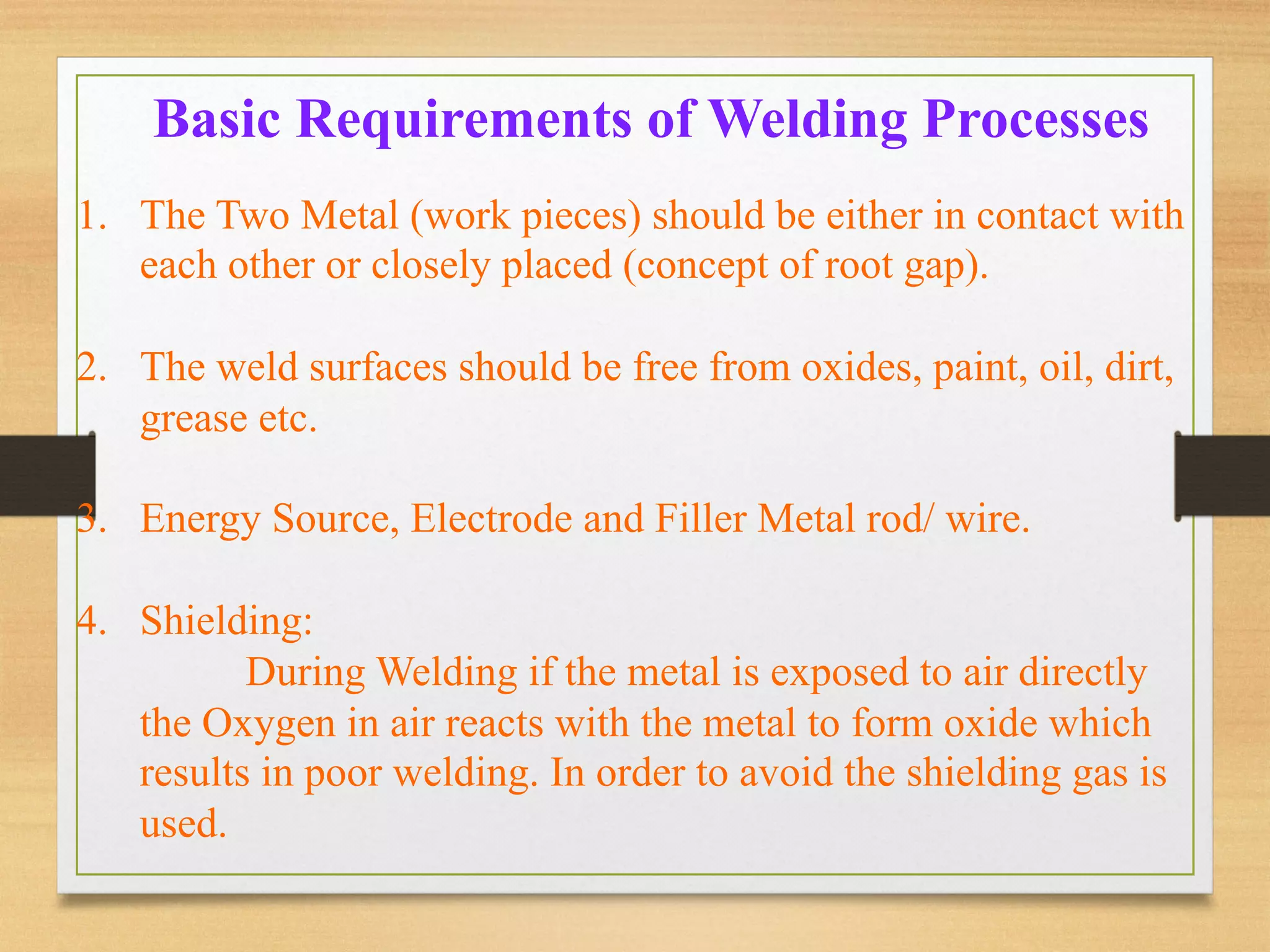 Basic Requirements of Welding Processes

1. The Two Metal (work pieces) should be either in contact with each other or closely placed (concept of root gap).

2. The weld surfaces should be free from oxides, paint, oil, dirt, grease etc.

3. Energy Source, Electrode and Filler Metal rod/ wire.

4. Shielding:
During Welding if the metal is exposed to air directly the Oxygen in air reacts with the metal to form oxide which results in poor welding. In order to avoid the shielding gas is used.